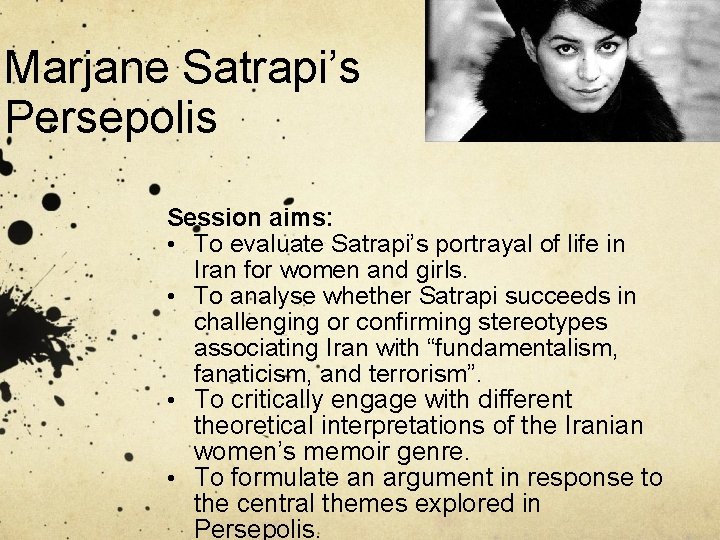 Marjane Satrapi's Persepolis

Session aims:
• To evaluate Satrapi's portrayal of life in Iran for women and girls.
• To analyse whether Satrapi succeeds in challenging or confirming stereotypes associating Iran with "fundamentalism, fanaticism, and terrorism".
• To critically engage with different theoretical interpretations of the Iranian women's memoir genre.
• To formulate an argument in response to the central themes explored in Persepolis.